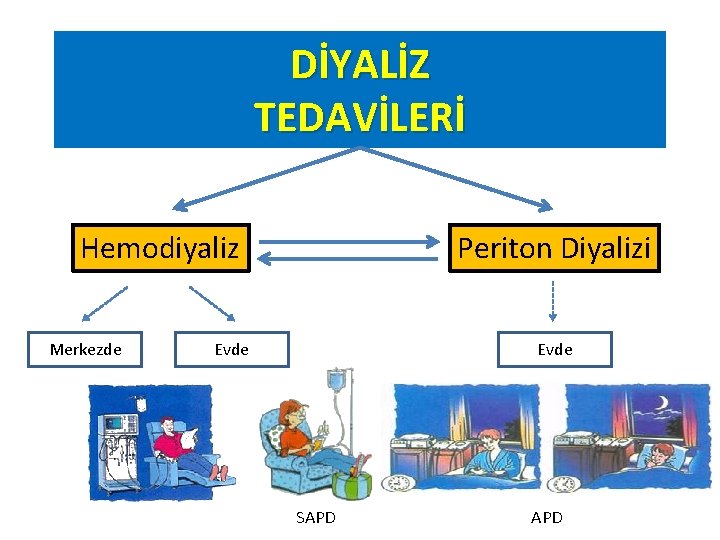 DİYALİZ TEDAVİLERİ

Hemodiyaliz

Periton Diyalizi

Merkezde

Evde

Evde

SAPD

APD